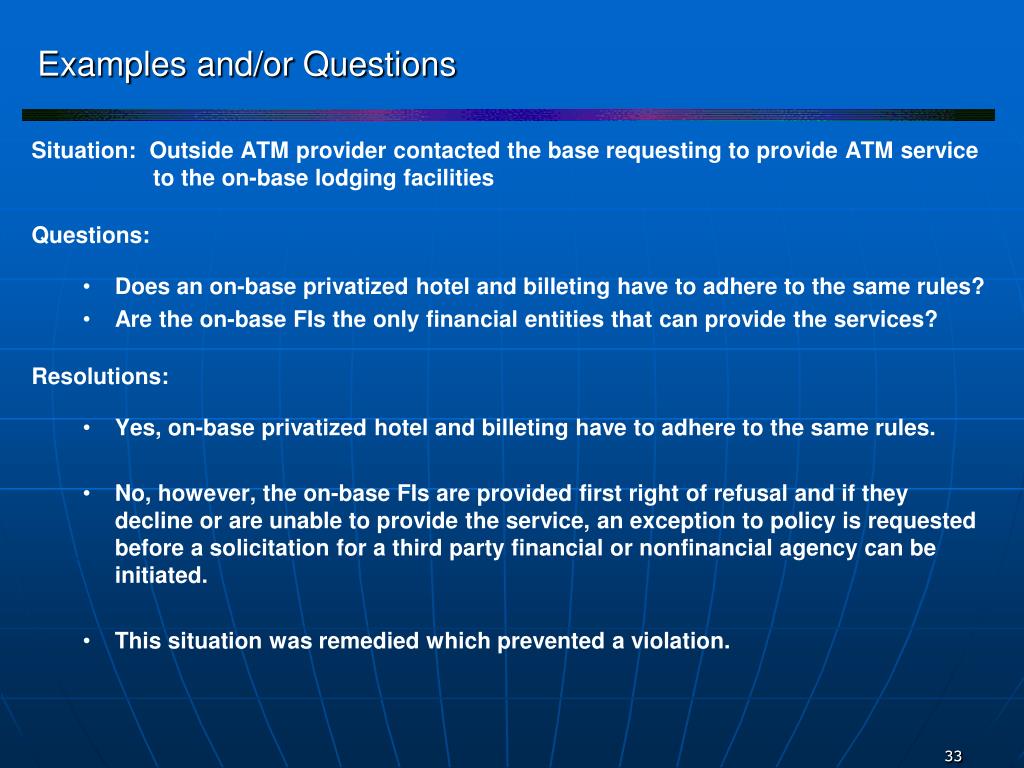 Examples and/or Questions

Situation: Outside ATM provider contacted the base requesting to provide ATM service to the on-base lodging facilities

Questions:

• Does an on-base privatized hotel and billeting have to adhere to the same rules?
• Are the on-base FIs the only financial entities that can provide the services?

Resolutions:

• Yes, on-base privatized hotel and billeting have to adhere to the same rules.

• No, however, the on-base FIs are provided first right of refusal and if they decline or are unable to provide the service, an exception to policy is requested before a solicitation for a third party financial or nonfinancial agency can be initiated.

• This situation was remedied which prevented a violation.

33